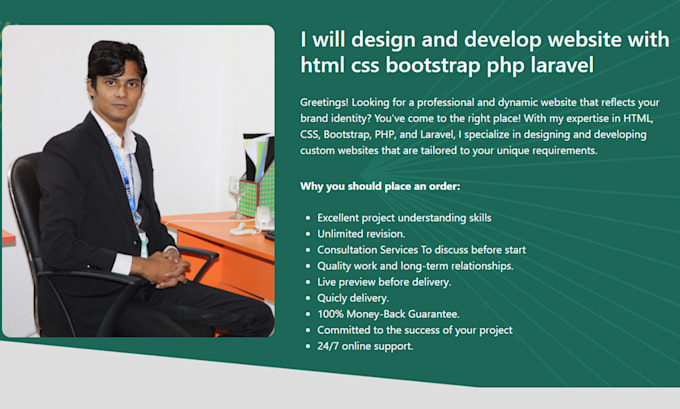 I will design and develop website with html css bootstrap php laravel

Greetings! Looking for a professional and dynamic website that reflects your brand identity? You've come to the right place! With my expertise in HTML, CSS, Bootstrap, PHP, and Laravel, I specialize in designing and developing custom websites that are tailored to your unique requirements.

Why you should place an order:

- Excellent project understanding skills
- Unlimited revision.
- Consultation Services To discuss before start
- Quality work and long-term relationships.
- Live preview before delivery.
- Quicly delivery.
- 100% Money-Back Guarantee.
- Committed to the success of your project
- 24/7 online support.